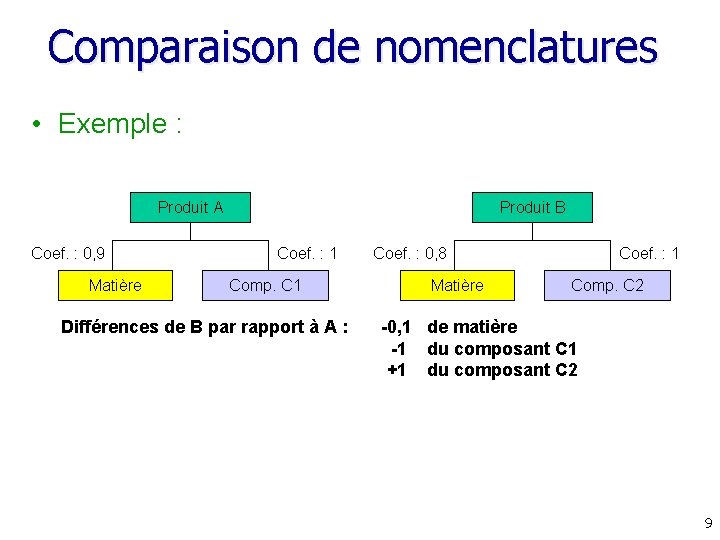 Comparaison de nomenclatures

• Exemple :

Produit A

Coef. : 0,9

Coef. : 1

Matière

Comp. C1

Produit B

Coef. : 0,8

Coef. : 1

Matière

Comp. C2

Différences de B par rapport à A : -0,1 de matière
-1 du composant C1
+1 du composant C2

9